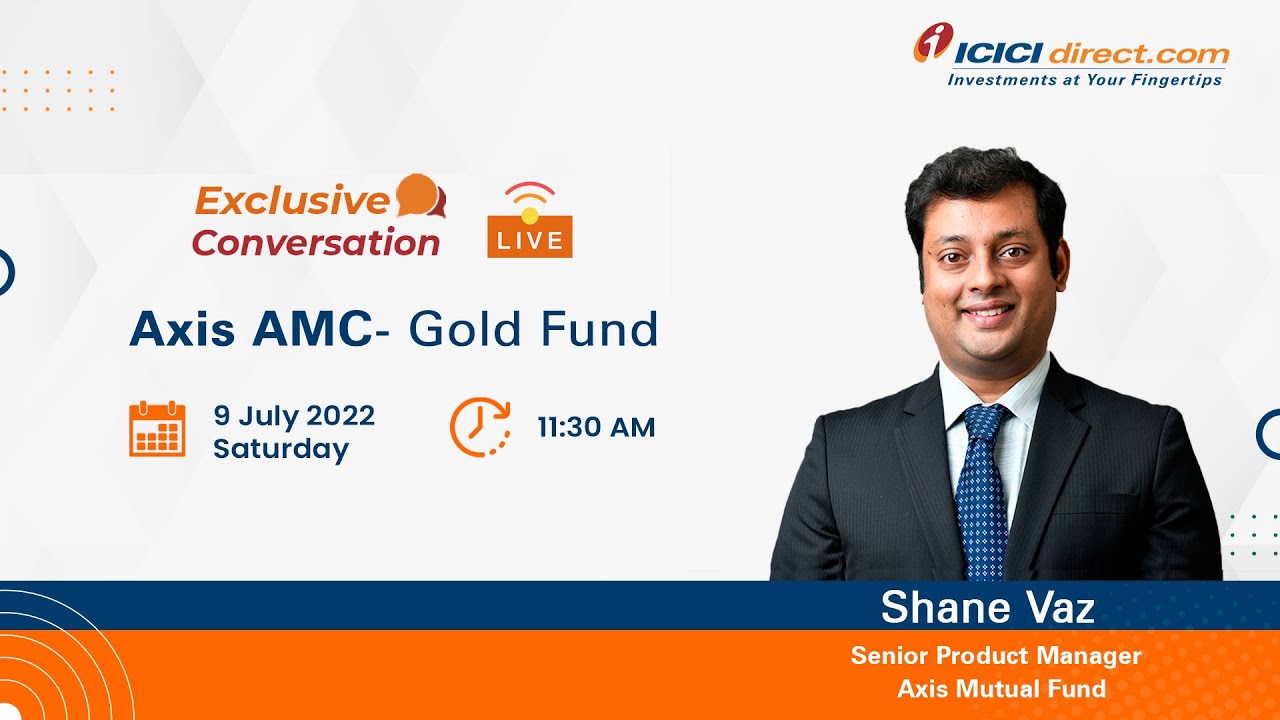 ICICI direct.com
Investments at Your Fingertips

Exclusive Conversation

LIVE

Axis AMC- Gold Fund

9 July 2022
Saturday

11:30 AM

Shane Vaz

Senior Product Manager
Axis Mutual Fund